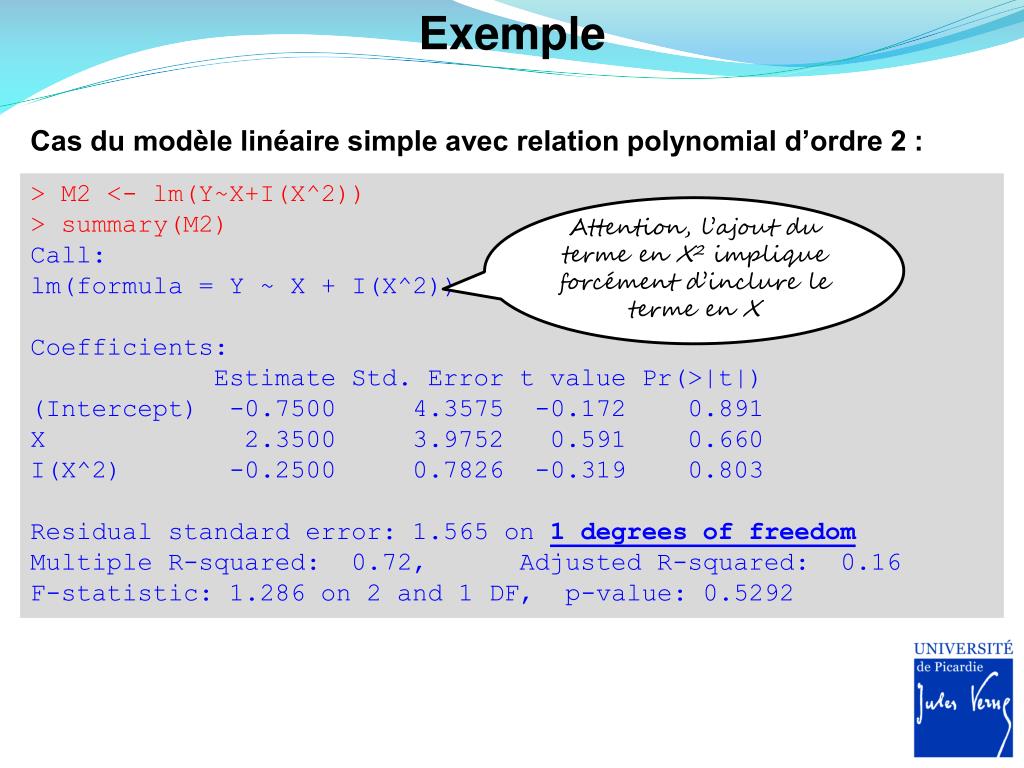 Exemple

Cas du modèle linéaire simple avec relation polynomial d'ordre 2 :

> M2 <- lm(Y~X+I(X^2))
> summary(M2)
Call:
lm(formula = Y ~ X + I(X^2))

Attention, l'ajout du terme en $X^2$ implique forcément d'inclure le terme en X

Coefficients:

| | Estimate | Std. Error | t value | Pr(>\|t\|) |
|---|---|---|---|---|
| (Intercept) | -0.7500 | 4.3575 | -0.172 | 0.891 |
| X | 2.3500 | 3.9752 | 0.591 | 0.660 |
| I(X^2) | -0.2500 | 0.7826 | -0.319 | 0.803 |

Residual standard error: 1.565 on 1 degrees of freedom
Multiple R-squared: 0.72, Adjusted R-squared: 0.16
F-statistic: 1.286 on 2 and 1 DF, p-value: 0.5292

UNIVERSITÉ de Picardie Jules Verne